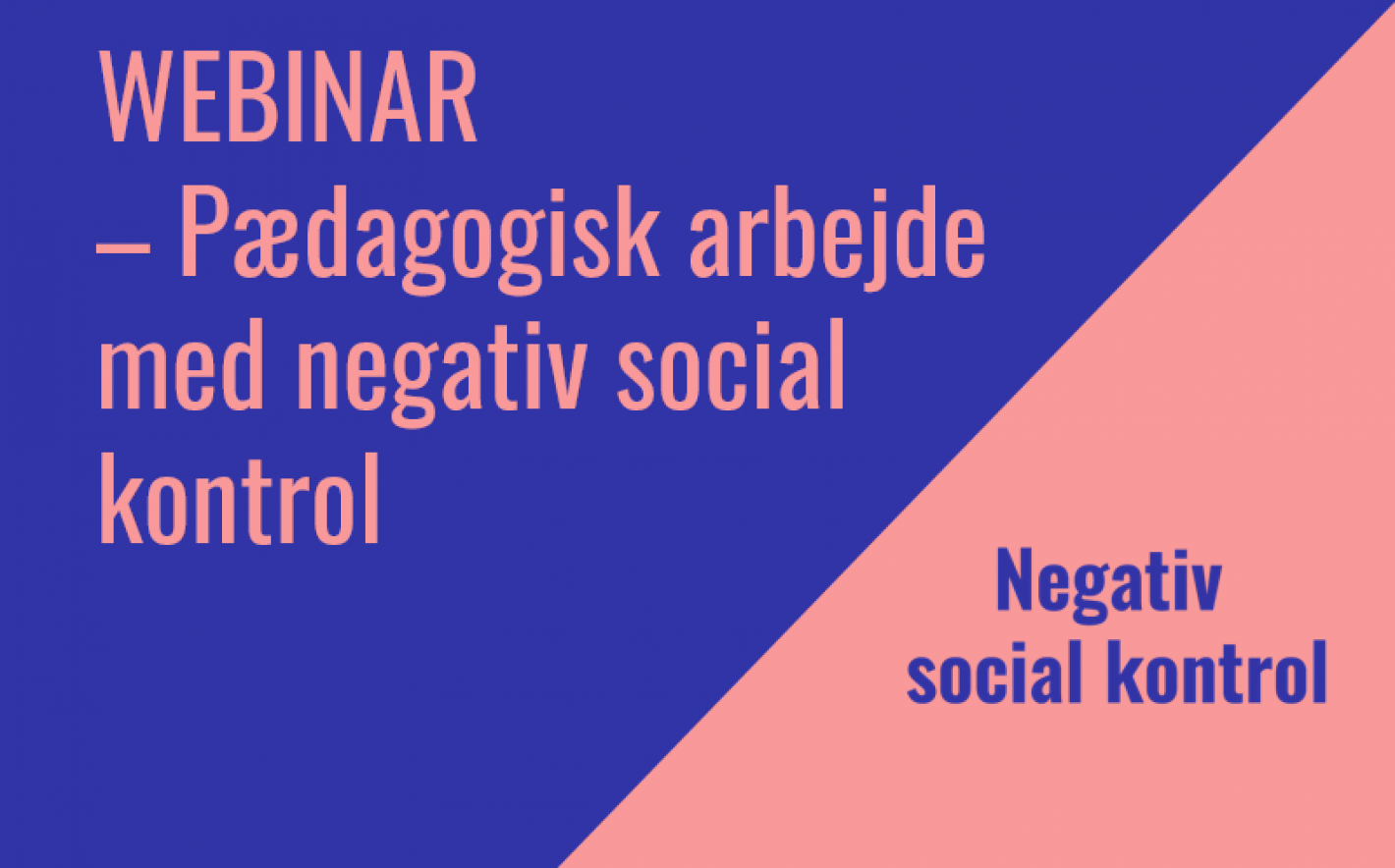 WEBINAR
– Pædagogisk arbejde med negativ social kontrol

Negativ social kontrol